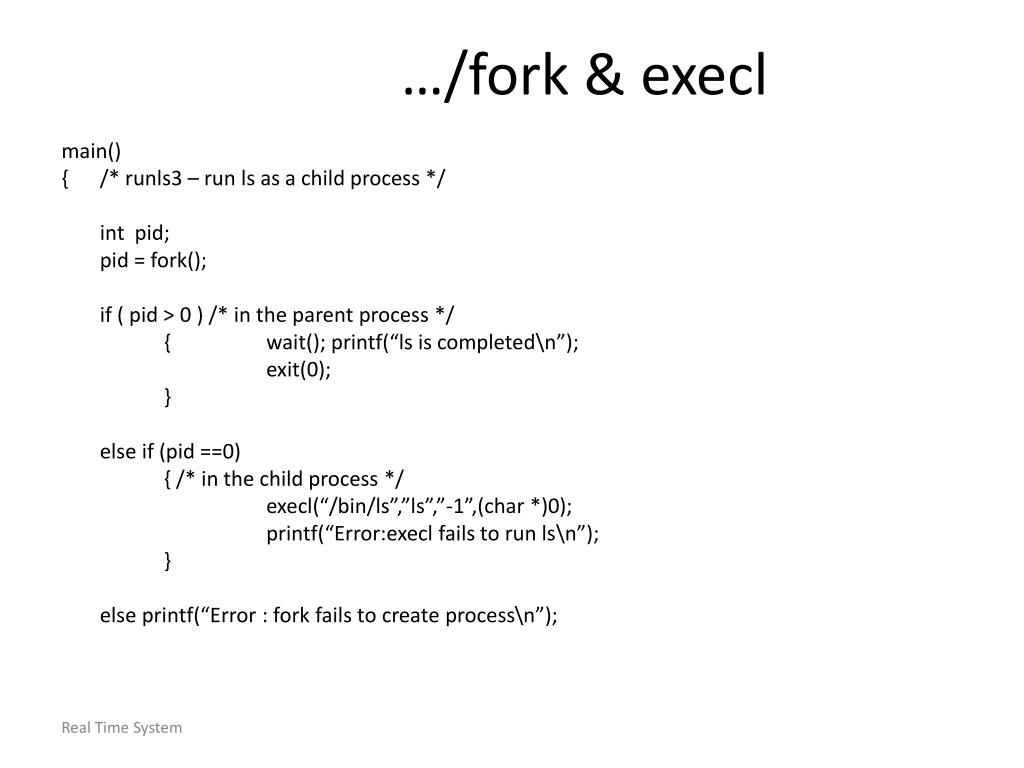 …/fork & execl

main()
{ /* runls3 – run ls as a child process */

int pid;
pid = fork();

if ( pid > 0 ) /* in the parent process */
{ wait(); printf(“ls is completed\n”);
exit(0);
}

else if (pid ==0)
{ /* in the child process */
execl(“/bin/ls”,”ls”,”-1”,(char *)0);
printf(“Error:execl fails to run ls\n”);
}

else printf(“Error : fork fails to create process\n”);

Real Time System